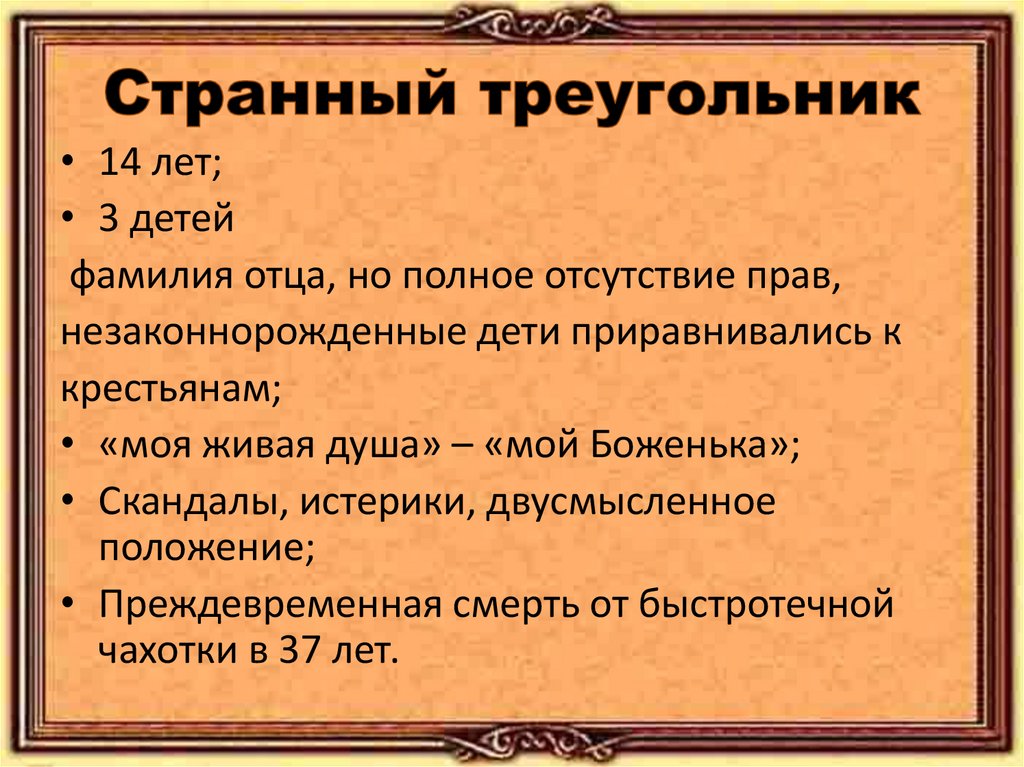 Странный треугольник

• 14 лет;
• 3 детей

фамилия отца, но полное отсутствие прав, незаконнорожденные дети приравнивались к крестьянам;

• «моя живая душа» – «мой Боженька»;
• Скандалы, истерики, двусмысленное положение;
• Преждевременная смерть от быстротечной чахотки в 37 лет.